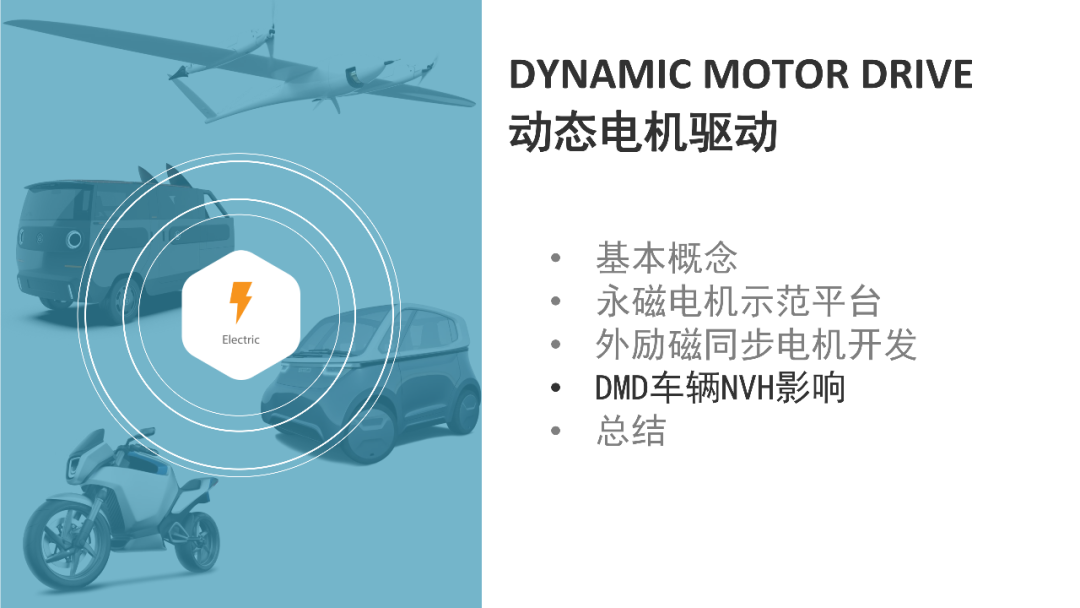 Electric

DYNAMIC MOTOR DRIVE
动态电机驱动

• 基本概念
• 永磁电机示范平台
• 外励磁同步电机开发
• DMD车辆NVH影响
• 总结